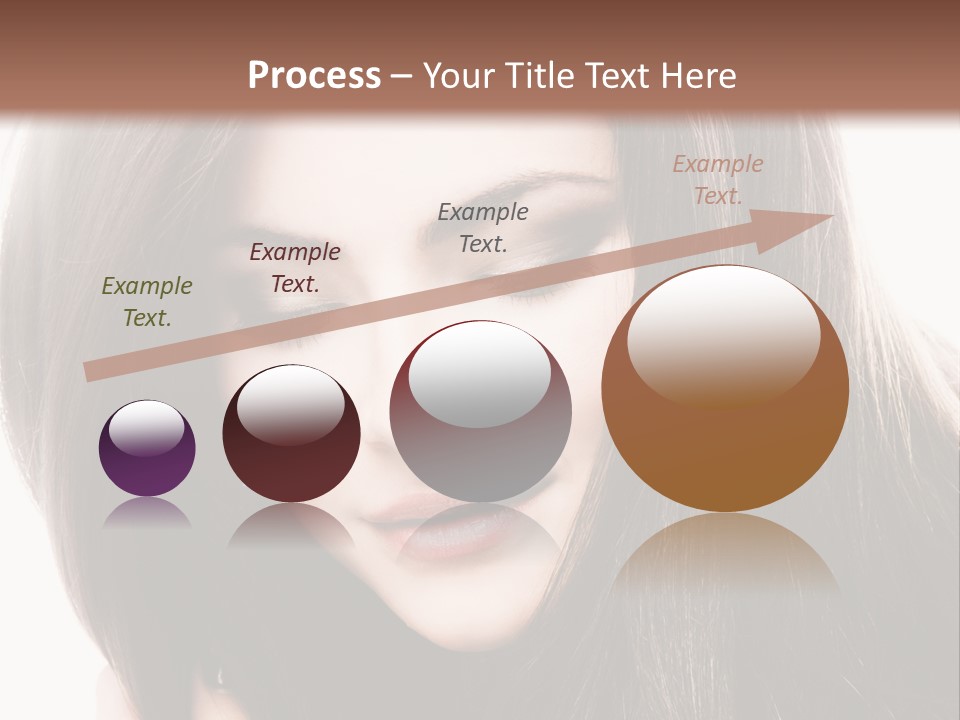 Process – Your Title Text Here

Example Text.

Example Text.

Example Text.

Example Text.